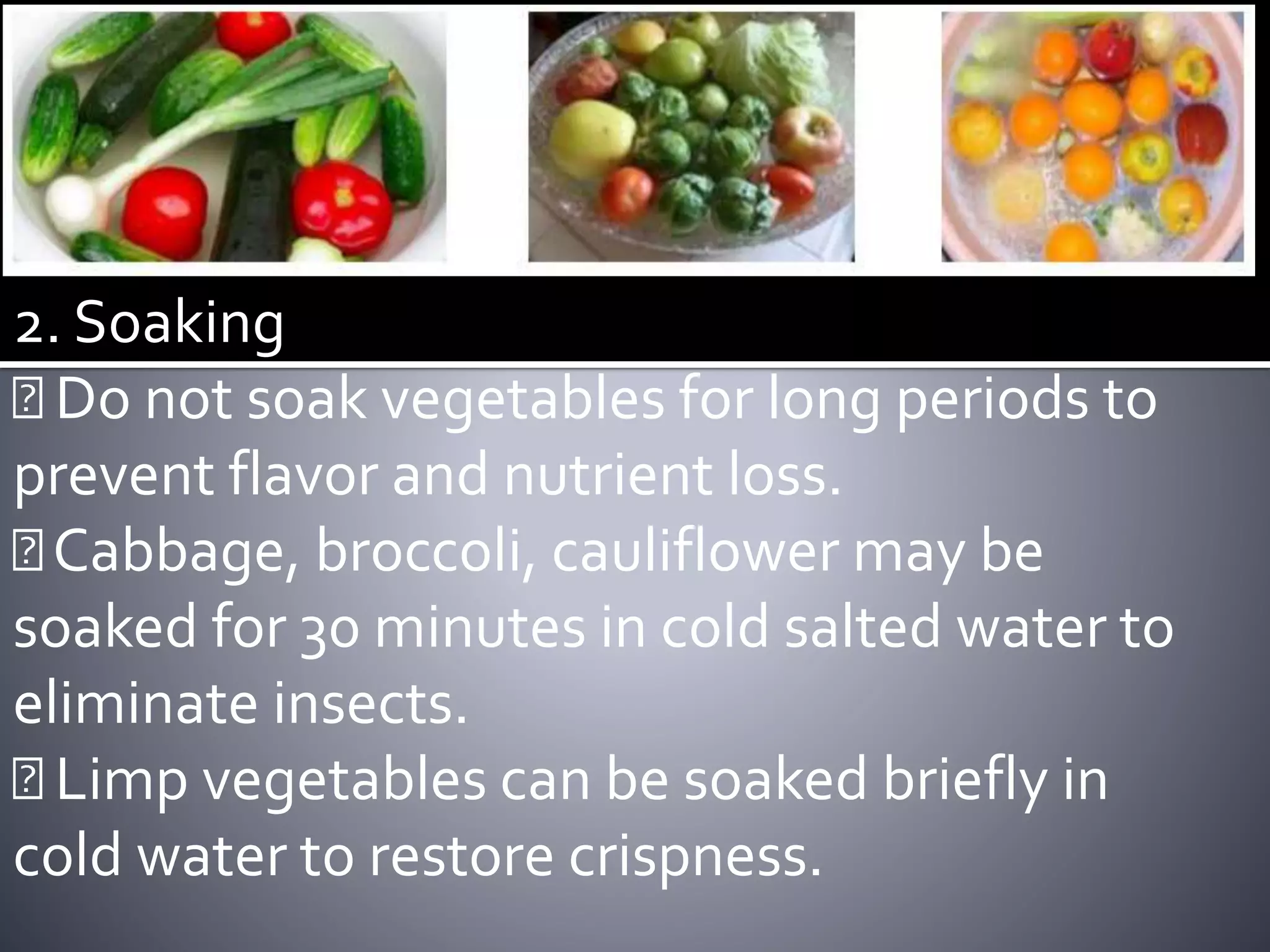 2. Soaking

 Do not soak vegetables for long periods to prevent flavor and nutrient loss.
 Cabbage, broccoli, cauliflower may be soaked for 30 minutes in cold salted water to eliminate insects.
 Limp vegetables can be soaked briefly in cold water to restore crispness.